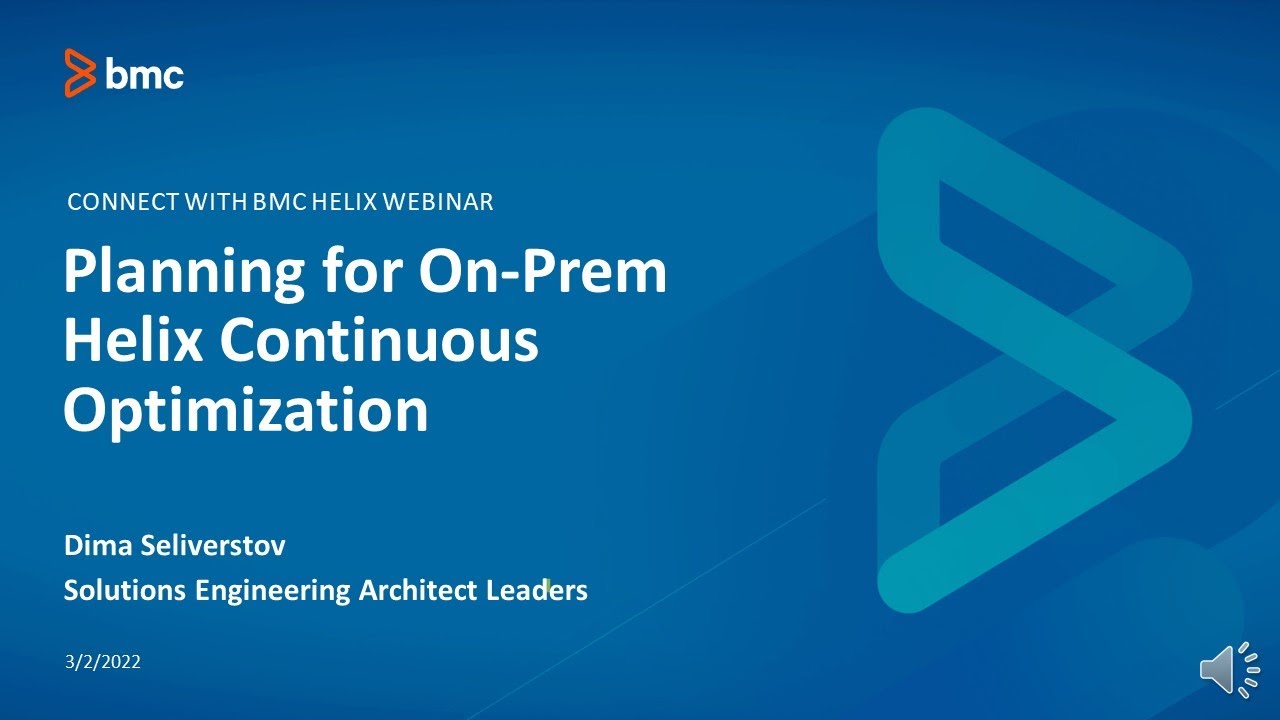 bmc

CONNECT WITH BMC HELIX WEBINAR

Planning for On-Prem Helix Continuous Optimization

Dima Seliverstov

Solutions Engineering Architect Leaders

3/2/2022